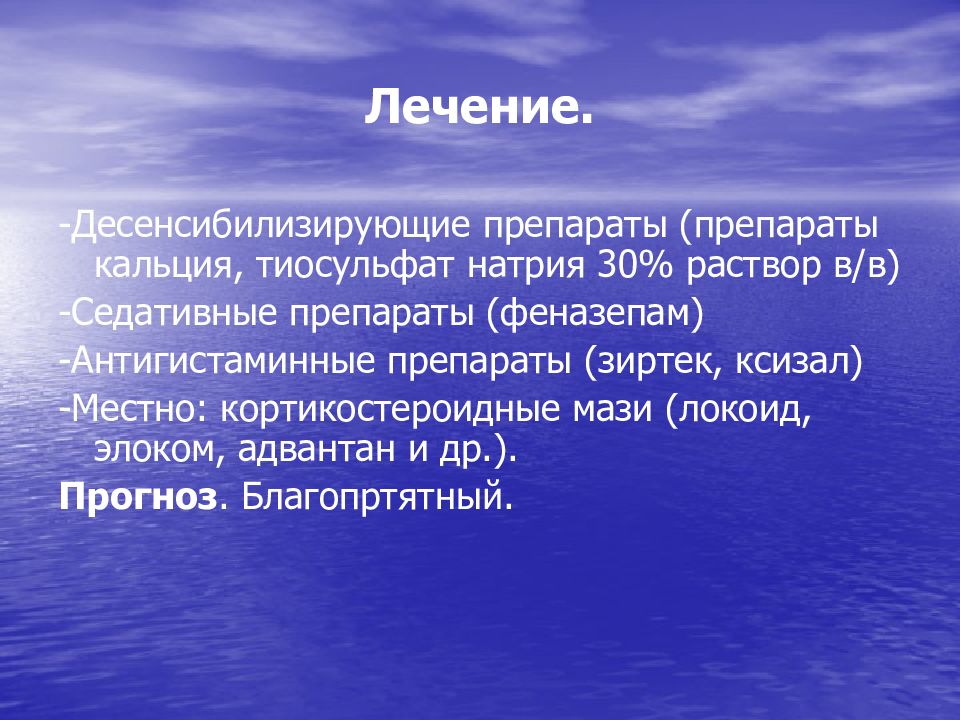 Лечение.

-Десенсибилизирующие препараты (препараты кальция, тиосульфат натрия 30% раствор в/в)

-Седативные препараты (феназепам)

-Антигистаминные препараты (зиртек, ксизал)

-Местно: кортикостероидные мази (локоид, элоком, адвантан и др.).

Прогноз. Благопртятный.